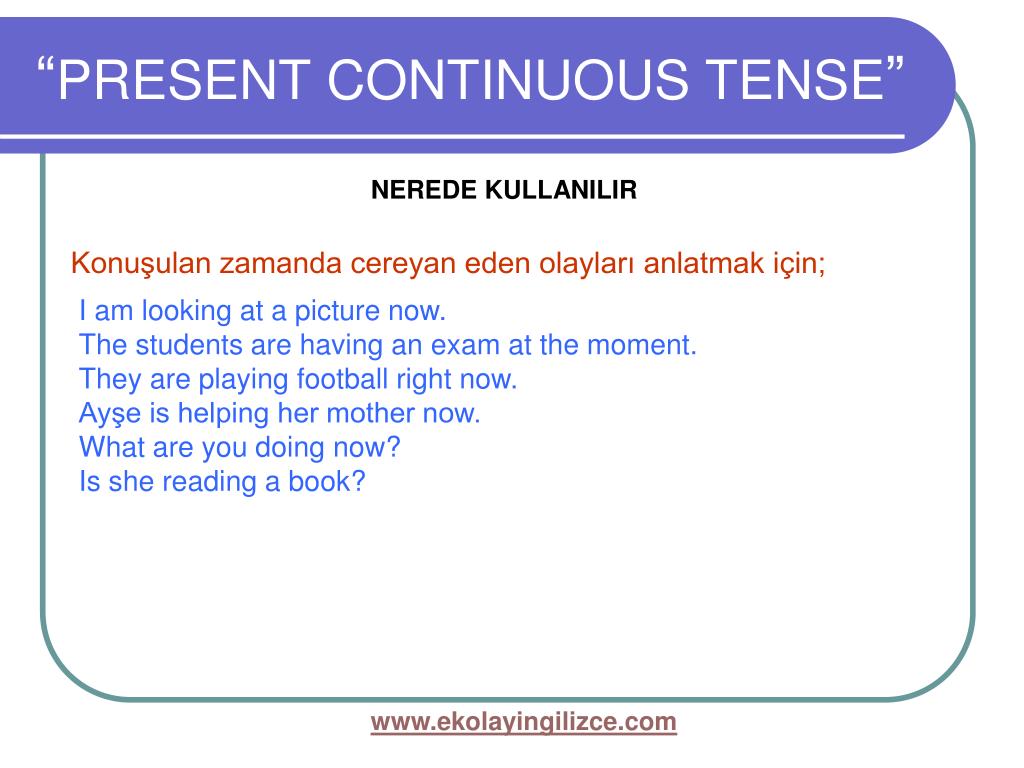 “PRESENT CONTINUOUS TENSE”

NEREDE KULLANILIR

Konuşulan zamanda cereyan eden olayları anlatmak için;

I am looking at a picture now.
The students are having an exam at the moment.
They are playing football right now.
Ayşe is helping her mother now.
What are you doing now?
Is she reading a book?

www.ekolayingilizce.com